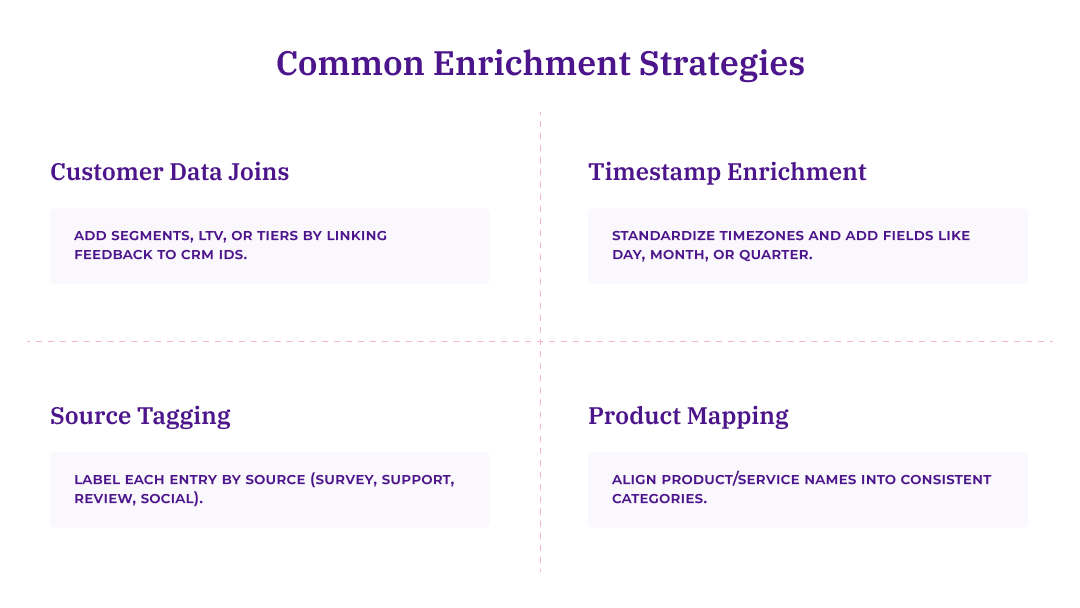 Common Enrichment Strategies

Customer Data Joins

ADD SEGMENTS, LTV, OR TIERS BY LINKING FEEDBACK TO CRM IDS.

Timestamp Enrichment

STANDARDIZE TIMEZONES AND ADD FIELDS LIKE DAY, MONTH, OR QUARTER.

Source Tagging

LABEL EACH ENTRY BY SOURCE (SURVEY, SUPPORT, REVIEW, SOCIAL).

Product Mapping

ALIGN PRODUCT/SERVICE NAMES INTO CONSISTENT CATEGORIES.